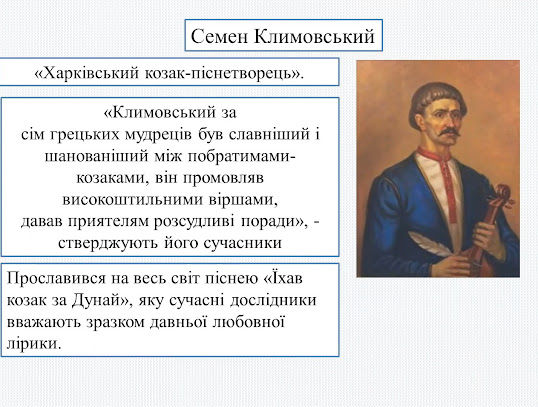 Семен Климовський

«Харківський козак-піснетворець».

«Климовський за сім грецьких мудреців був славніший і шанованіший між побратимами-козаками, він промовляв високоштильними віршами, давав приятелям розсудливі поради», - стверджують його сучасники

Прославився на весь світ піснею «Їхав козак за Дунай», яку сучасні дослідники вважають зразком давньої любовної лірики.